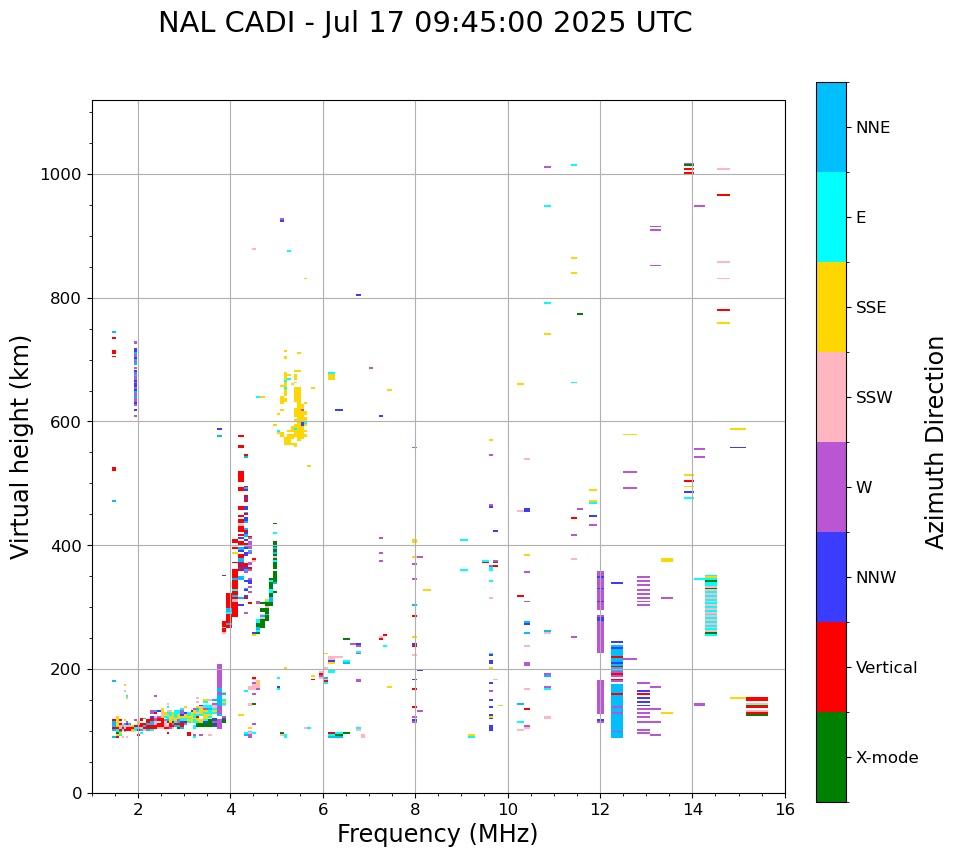 NAL CADI - Jul 17 09:45:00 2025 UTC

Virtual height (km)

1000
800
600
400
200
0

2
4
6
8
10
12
14
16

Frequency (MHz)

NNE
E
SSE
SSW
W
NNW
Vertical
X-mode

Azimuth Direction